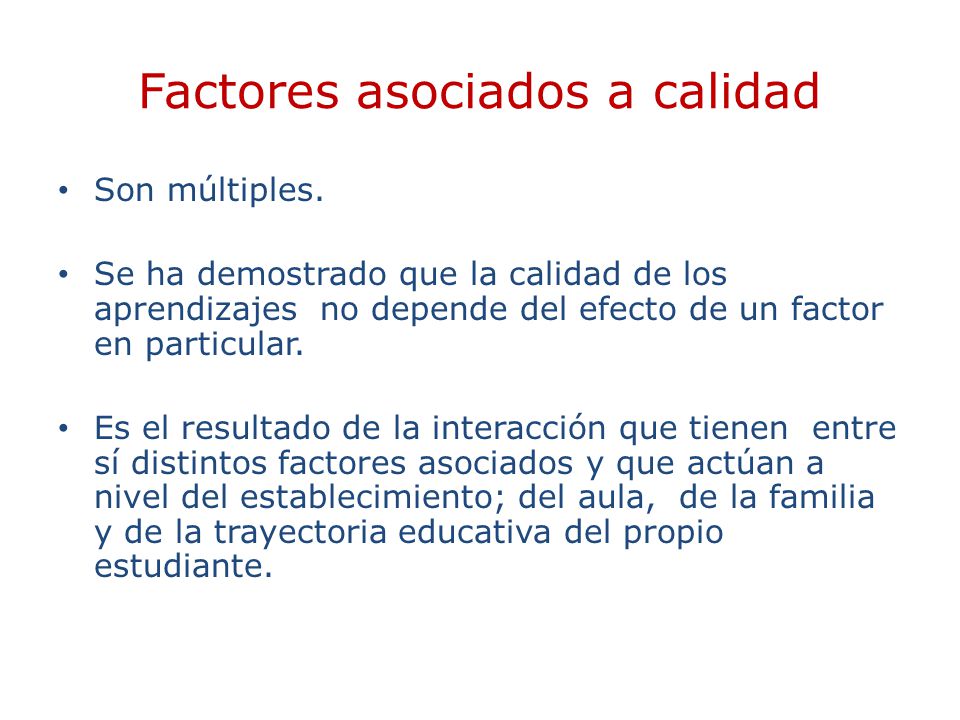 Factores asociados a calidad

• Son múltiples.

• Se ha demostrado que la calidad de los aprendizajes  no depende del efecto de un factor en particular.

• Es el resultado de la interacción que tienen  entre sí distintos factores asociados y que actúan a nivel del establecimiento; del aula,  de la familia y de la trayectoria educativa del propio estudiante.